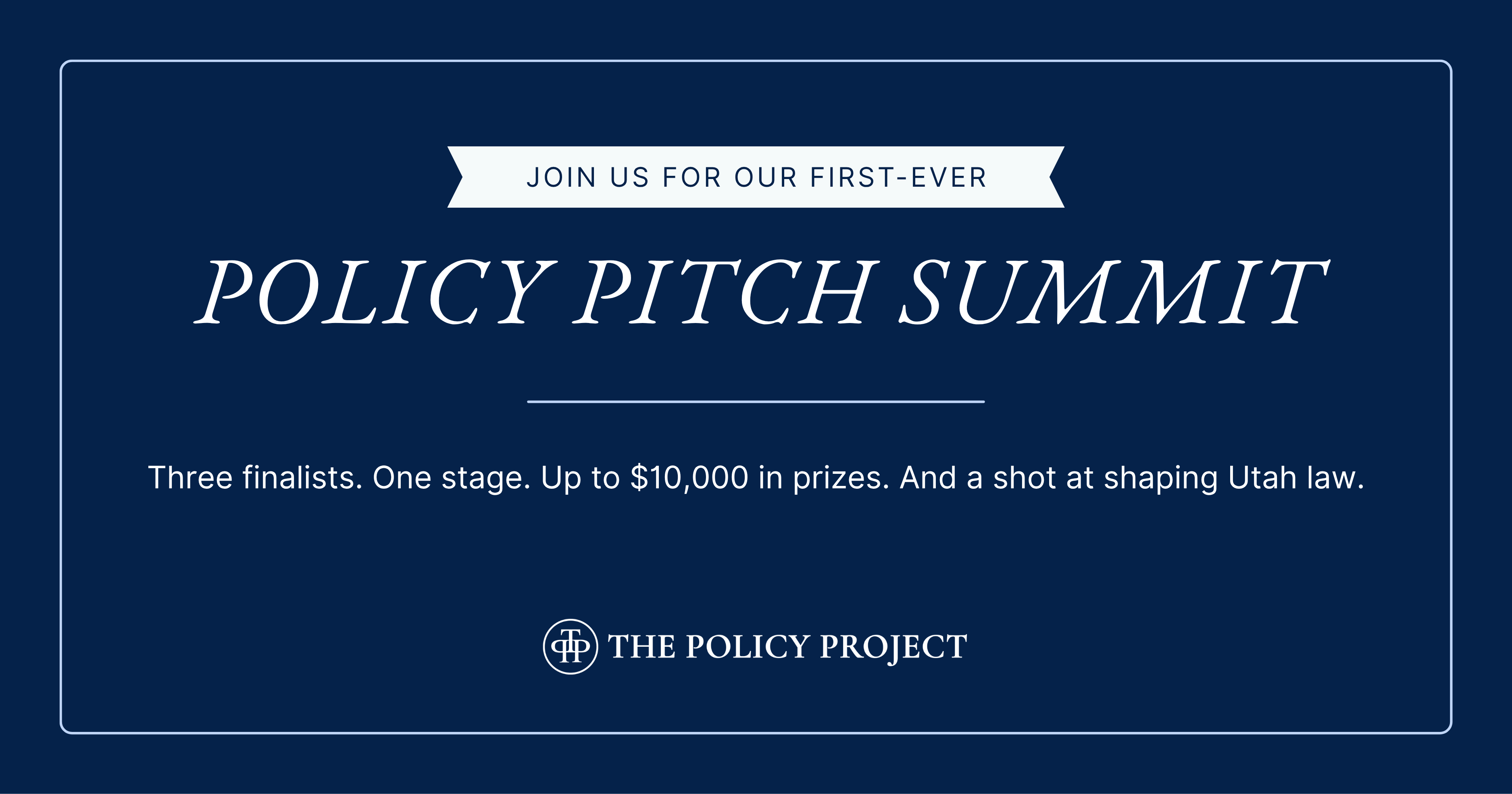 JOIN US FOR OUR FIRST-EVER

POLICY PITCH SUMMIT

Three finalists. One stage. Up to \$10,000 in prizes. And a shot at shaping Utah law.

TPP THE POLICY PROJECT